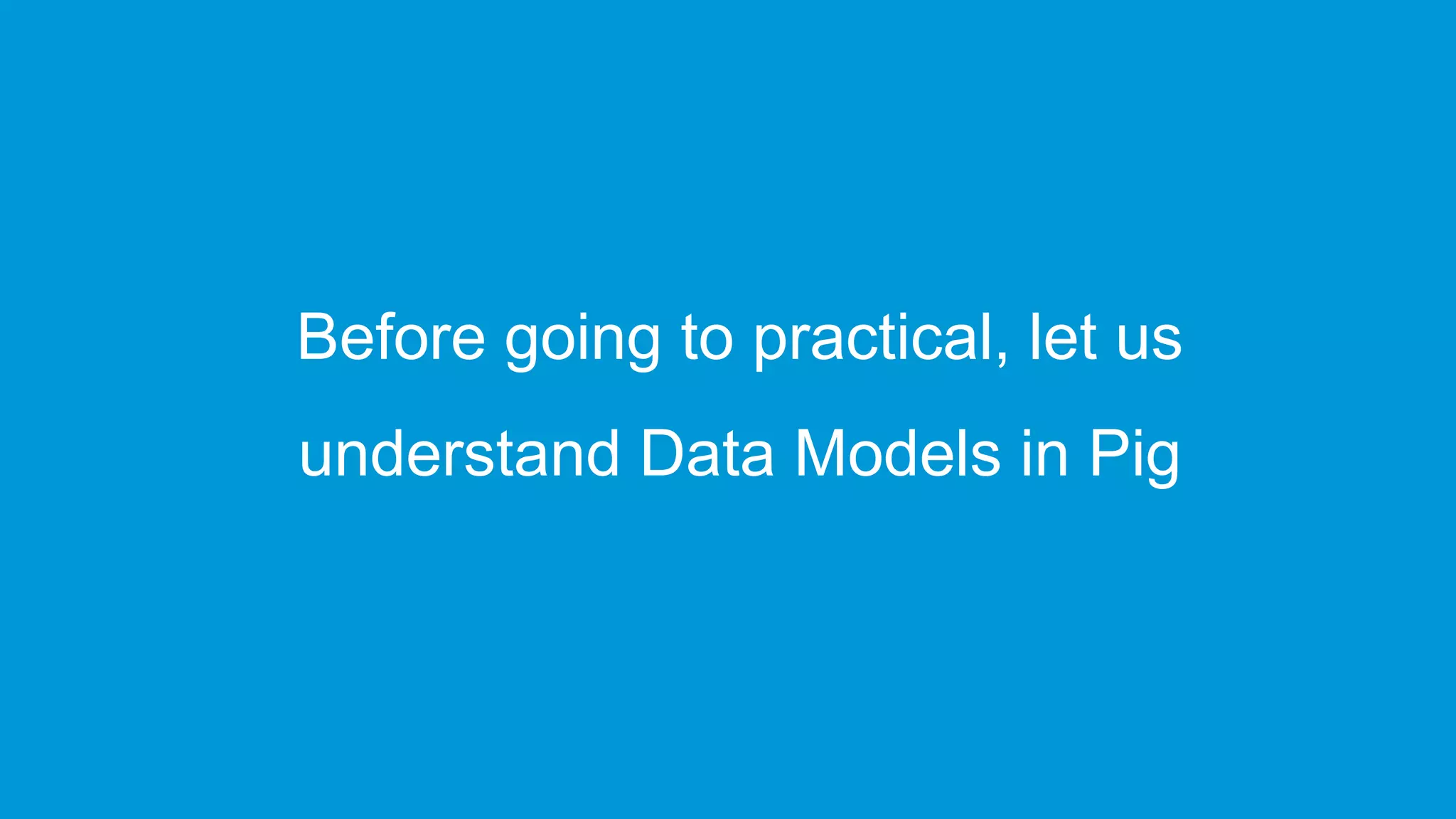 Before going to practical, let us understand Data Models in Pig